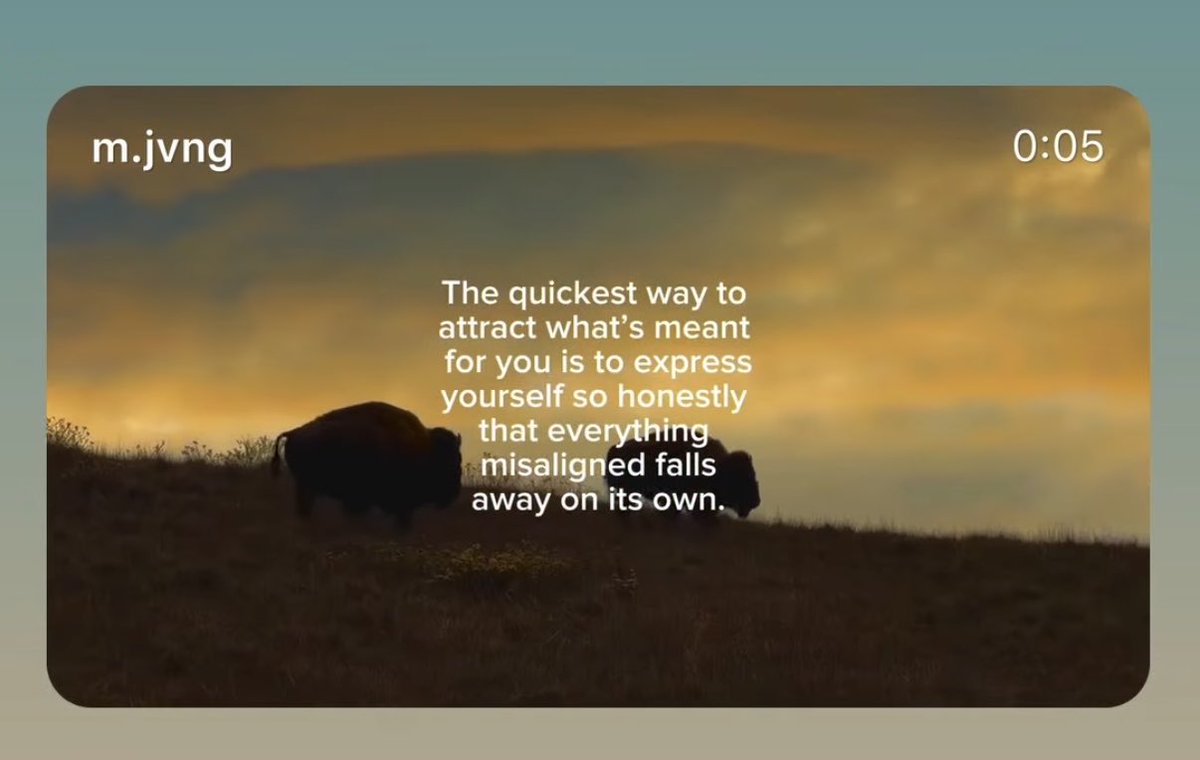 m.jvng

0:05

The quickest way to attract what's meant for you is to express yourself so honestly that everything misaligned falls away on its own.